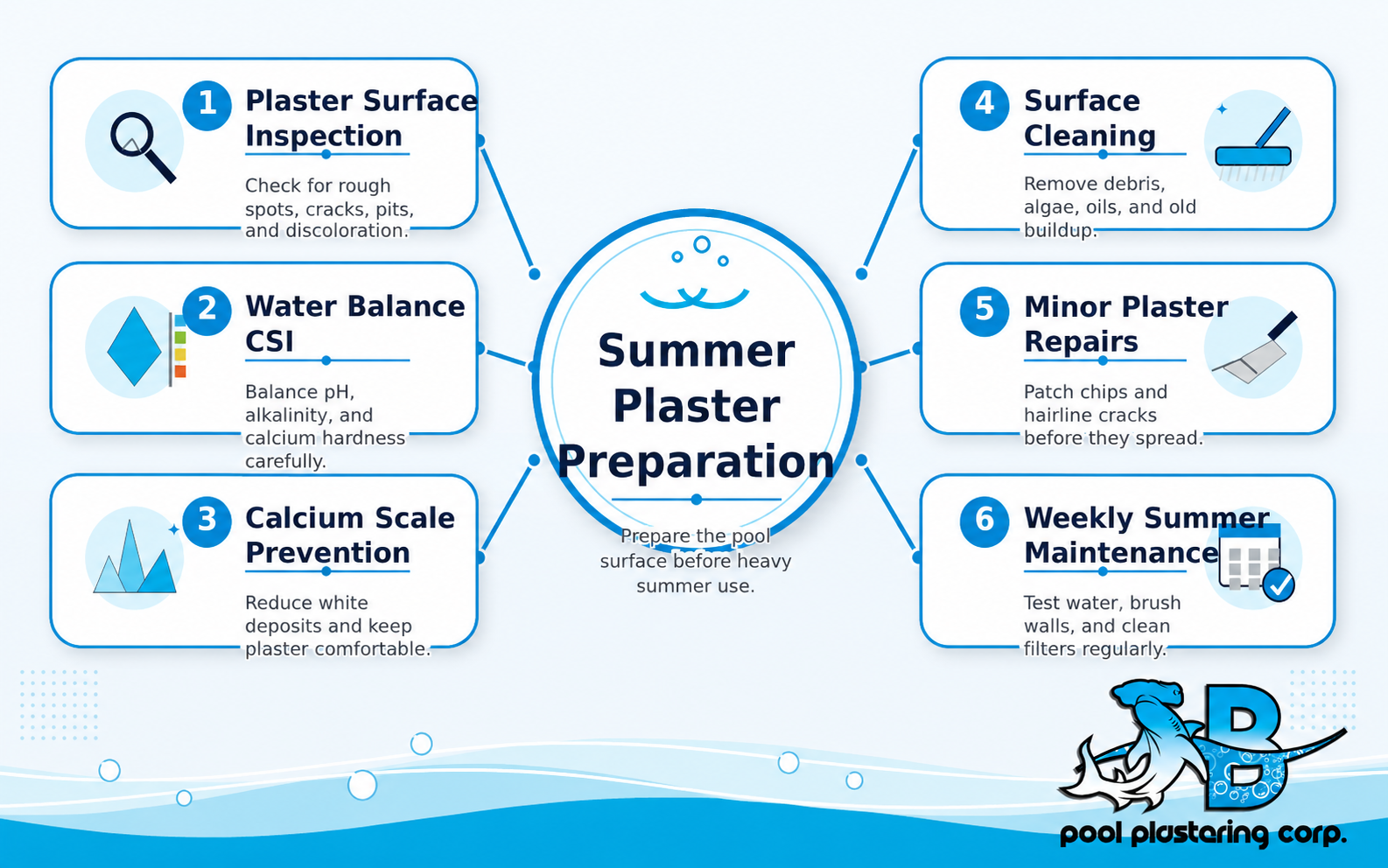 1 Plaster Surface Inspection

Check for rough spots, cracks, pits, and discoloration.

2 Water Balance CSI

Balance pH, alkalinity, and calcium hardness carefully.

3 Calcium Scale Prevention

Reduce white deposits and keep plaster comfortable.

Summer Plaster Preparation

Prepare the pool surface before heavy summer use.

4 Surface Cleaning

Remove debris, algae, oils, and old buildup.

5 Minor Plaster Repairs

Patch chips and hairline cracks before they spread.

6 Weekly Summer Maintenance

Test water, brush walls, and clean filters regularly.

B

pool plastering corp.